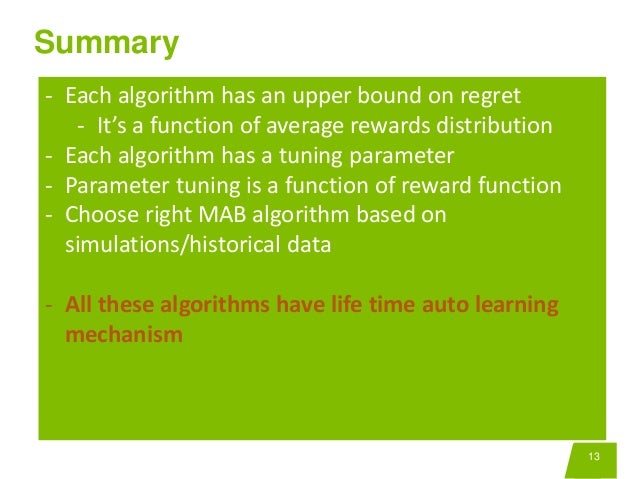 Summary

- Each algorithm has an upper bound on regret
  - It's a function of average rewards distribution
- Each algorithm has a tuning parameter
- Parameter tuning is a function of reward function
- Choose right MAB algorithm based on simulations/historical data

- All these algorithms have life time auto learning mechanism

13